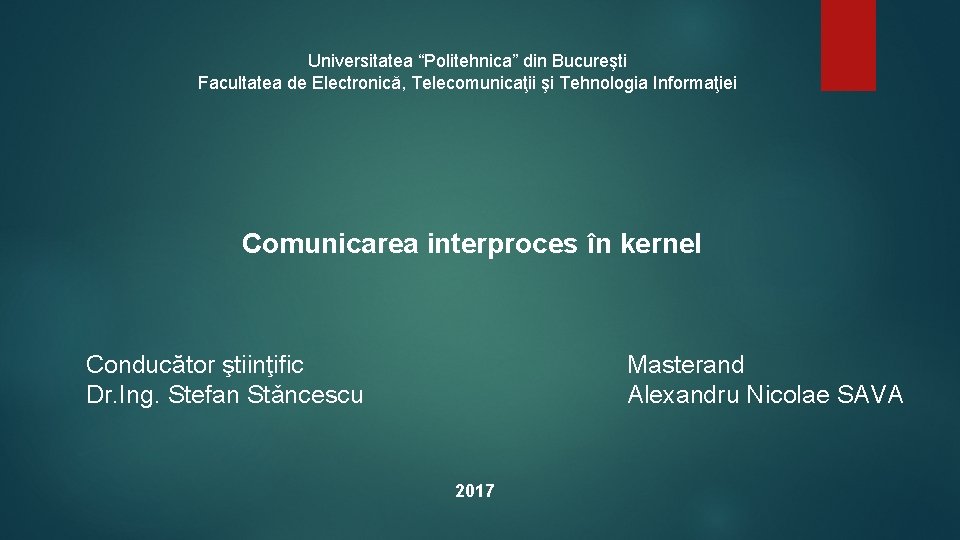 Universitatea “Politehnica” din Bucureşti
Facultatea de Electronică, Telecomunicaţii şi Tehnologia Informaţiei

Comunicarea interproces în kernel

Conducător ştiinţific
Dr.Ing. Stefan Stăncescu

Masterand
Alexandru Nicolae SAVA

2017